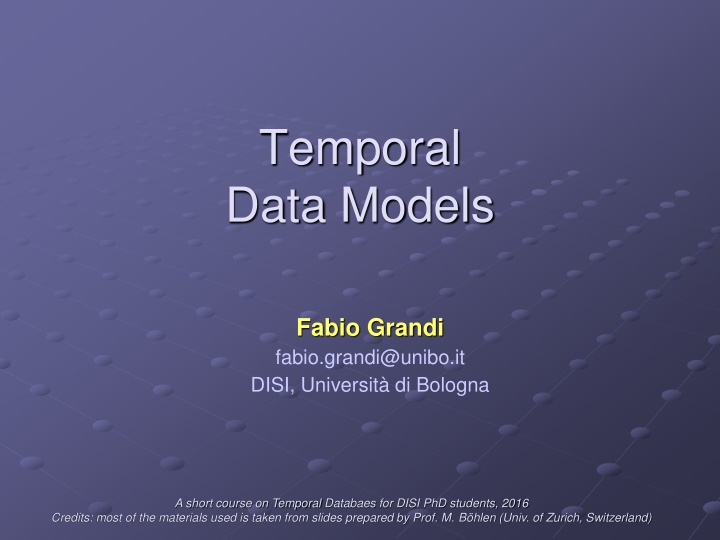 Temporal
Data Models

Fabio Grandi
fabio.grandi@unibo.it
DISI, Università di Bologna

A short course on Temporal Databaes for DISI PhD students, 2016
Credits: most of the materials used is taken from slides prepared by Prof. M. Böhlen (Univ. of Zurich, Switzerland)